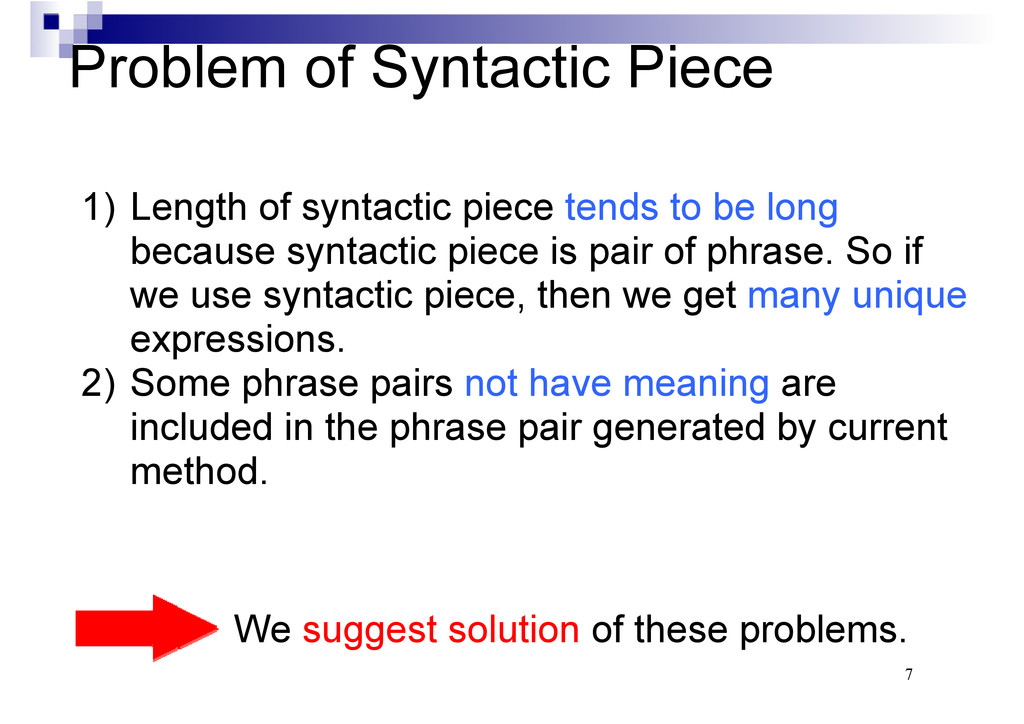 Problem of Syntactic Piece

1) Length of syntactic piece tends to be long because syntactic piece is pair of phrase. So if we use syntactic piece, then we get many unique expressions.
2) Some phrase pairs not have meaning are included in the phrase pair generated by current method.

We suggest solution of these problems.

7